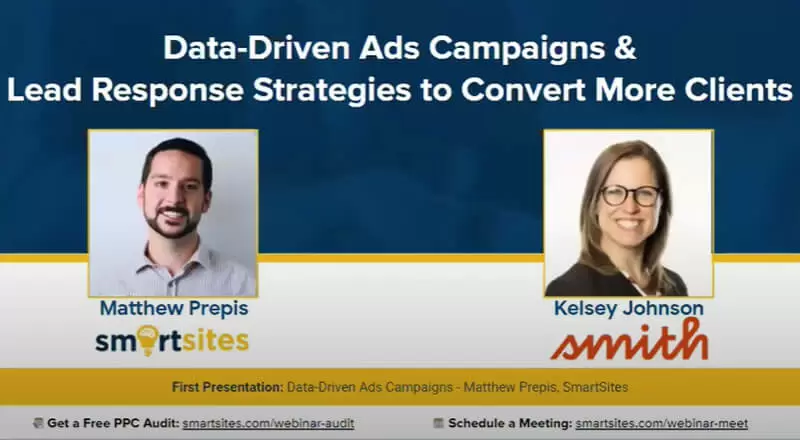 Data-Driven Ads Campaigns &
Lead Response Strategies to Convert More Clients

Matthew Prepis
smartsites

Kelsey Johnson
smith

First Presentation: Data-Driven Ads Campaigns - Matthew Prepis, SmartSites

Get a Free PPC Audit: smartsites.com/webinar-audit

Schedule a Meeting: smartsites.com/webinar-meet